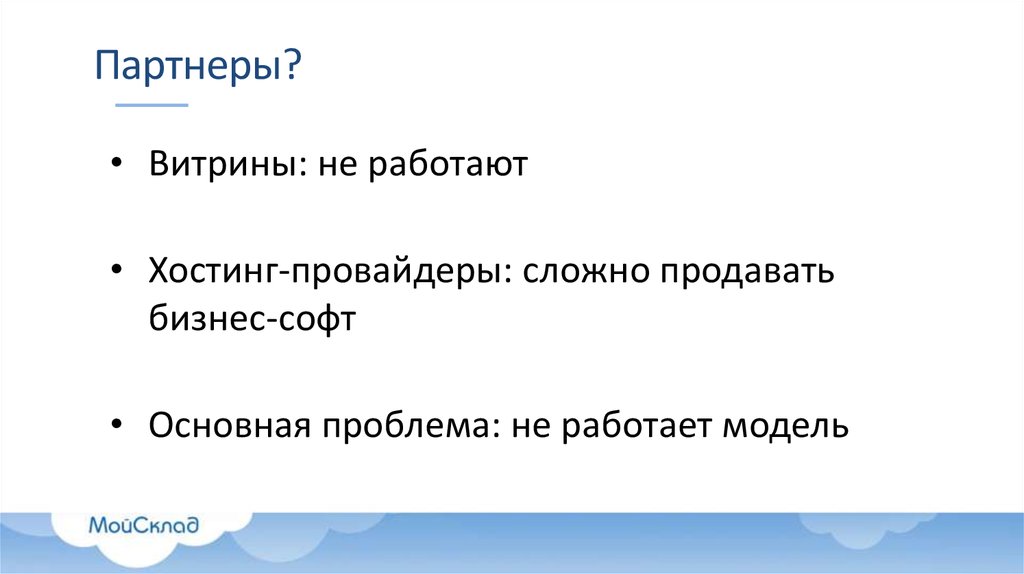 Партнеры?

• Витрины: не работают

• Хостинг-провайдеры: сложно продавать бизнес-софт

• Основная проблема: не работает модель

МойСклад